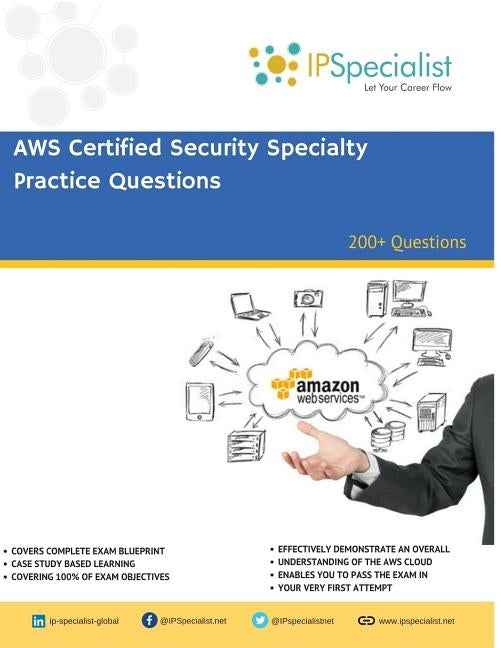 IPSpecialist
Let Your Career Flow

AWS Certified Security Specialty Practice Questions

200+ Questions

amazon webservices™

• COVERS COMPLETE EXAM BLUEPRINT
• CASE STUDY BASED LEARNING
• COVERING 100% OF EXAM OBJECTIVES

• EFFECTIVELY DEMONSTRATE AN OVERALL
• UNDERSTANDING OF THE AWS CLOUD
• ENABLES YOU TO PASS THE EXAM IN
• YOUR VERY FIRST ATTEMPT

ip-specialist-global @IPSpecialist.net @IPspecialistnet www.ipspecialist.net